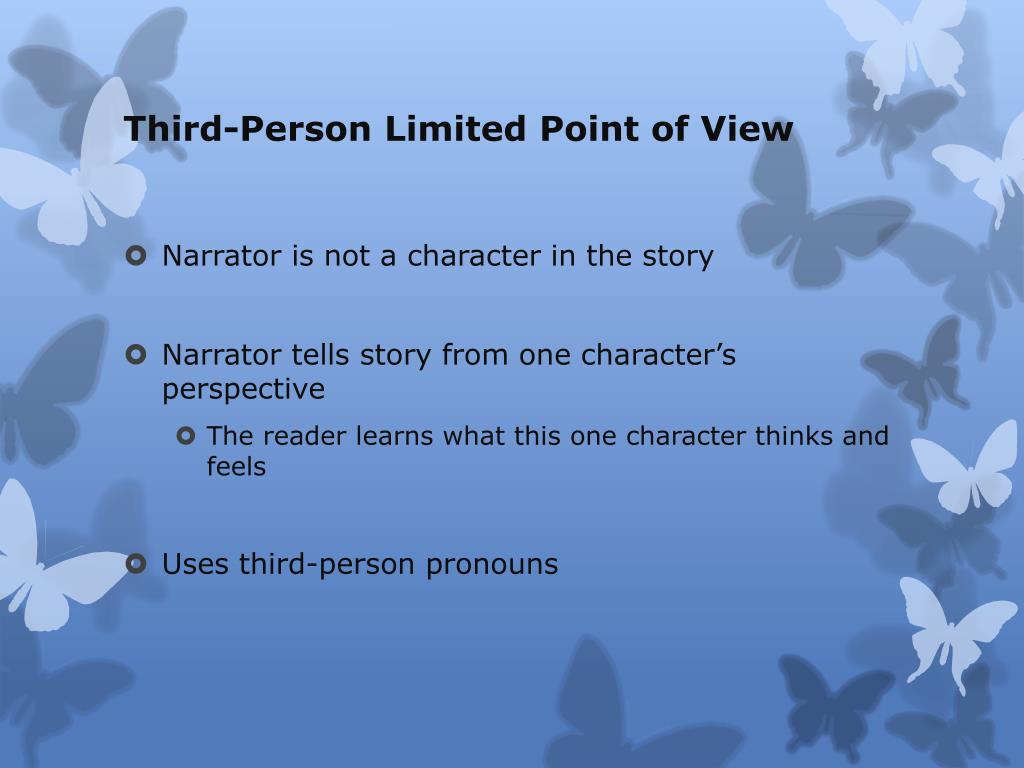 Third-Person Limited Point of View

Narrator is not a character in the story

Narrator tells story from one character’s perspective

The reader learns what this one character thinks and feels

Uses third-person pronouns